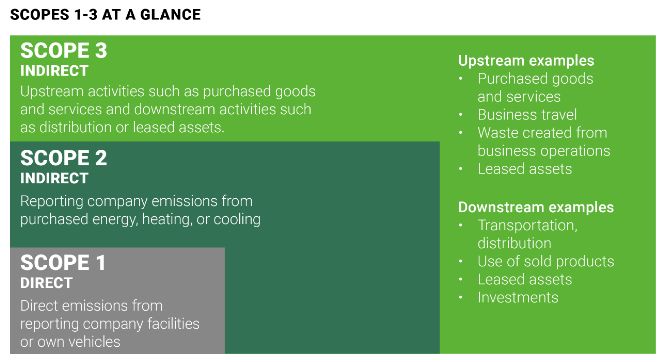 SCOPES 1-3 AT A GLANCE

SCOPE 3
INDIRECT
Upstream activities such as purchased goods and services and downstream activities such as distribution or leased assets.

SCOPE 2
INDIRECT
Reporting company emissions from purchased energy, heating, or cooling

SCOPE 1
DIRECT
Direct emissions from reporting company facilities or own vehicles

Upstream examples
• Purchased goods and services
• Business travel
• Waste created from business operations
• Leased assets

Downstream examples
• Transportation, distribution
• Use of sold products
• Leased assets
• Investments